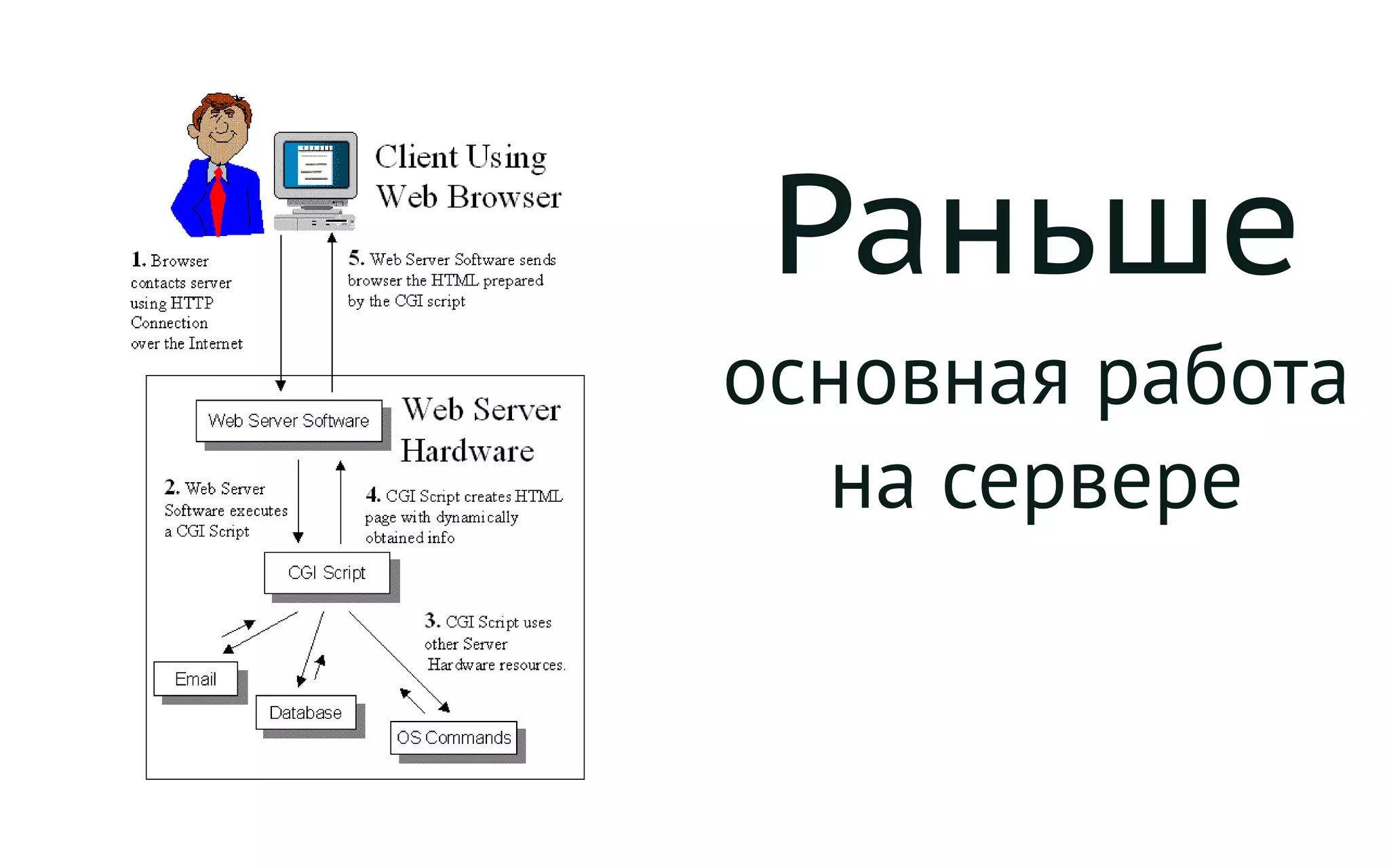 Client Using Web Browser

1. Browser contacts server using HTTP Connection over the Internet

5. Web Server Software sends browser the HTML prepared by the CGI script

Web Server Software

Web Server Hardware

2. Web Server Software executes a CGI Script

4. CGI Script creates HTML page with dynamically obtained info

CGI Script

3. CGI Script uses other Server Hardware resources.

Email

Database

OS Commands

Раньше

основная работа на сервере